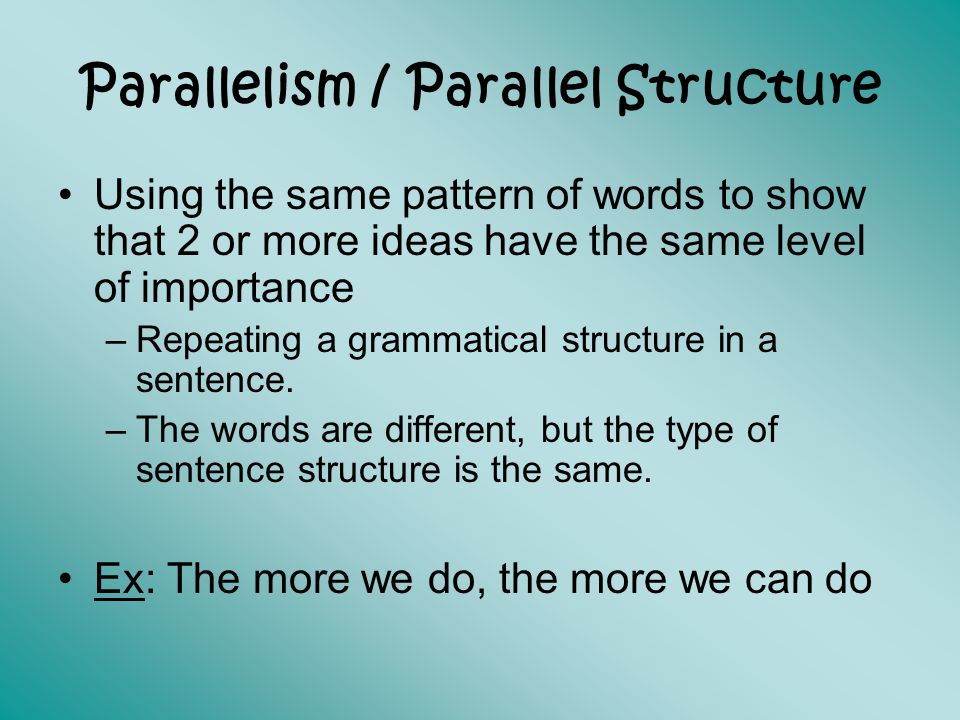 Parallelism / Parallel Structure

• Using the same pattern of words to show that 2 or more ideas have the same level of importance

– Repeating a grammatical structure in a sentence.

– The words are different, but the type of sentence structure is the same.

• Ex: The more we do, the more we can do